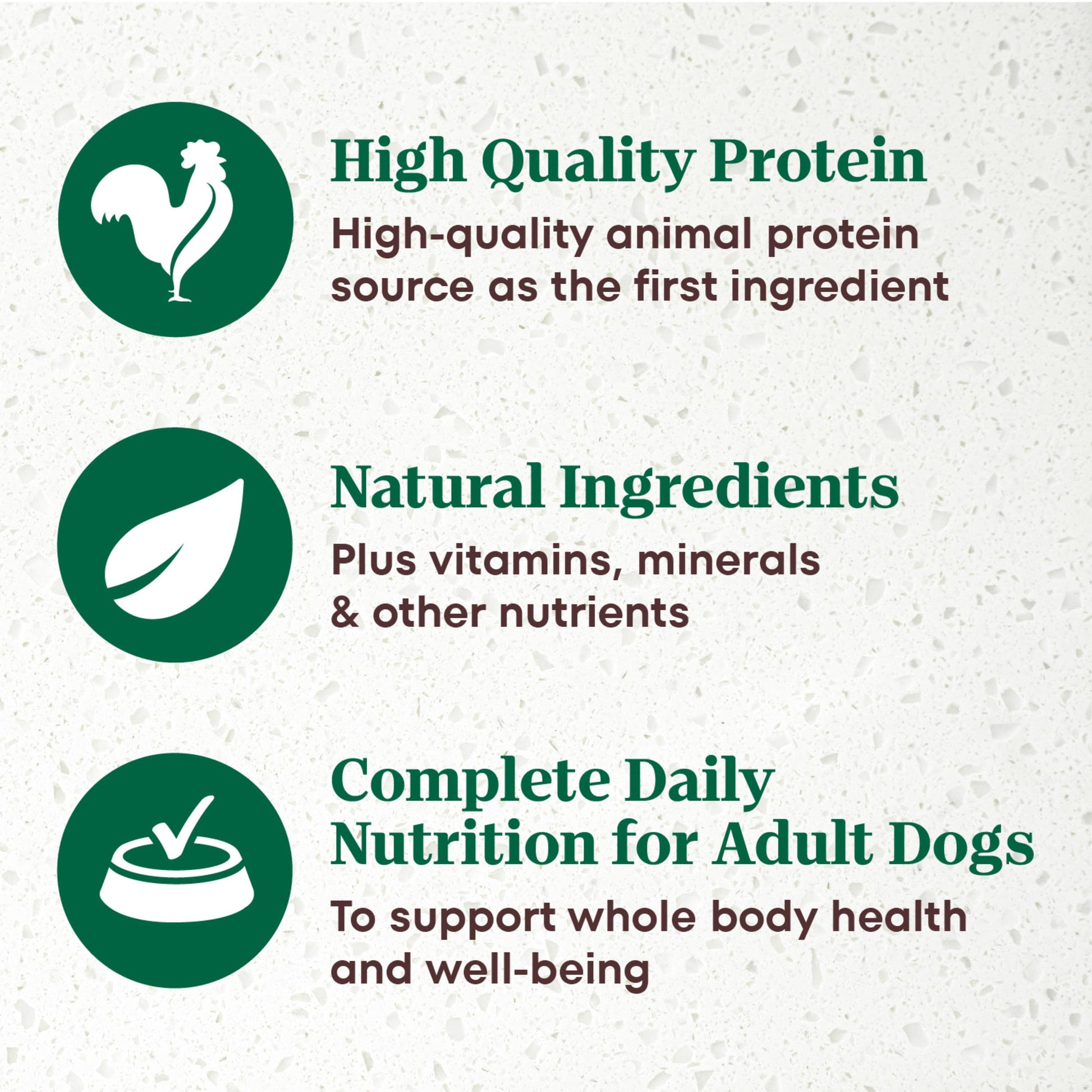 High Quality Protein
High-quality animal protein source as the first ingredient

Natural Ingredients
Plus vitamins, minerals & other nutrients

Complete Daily Nutrition for Adult Dogs
To support whole body health and well-being